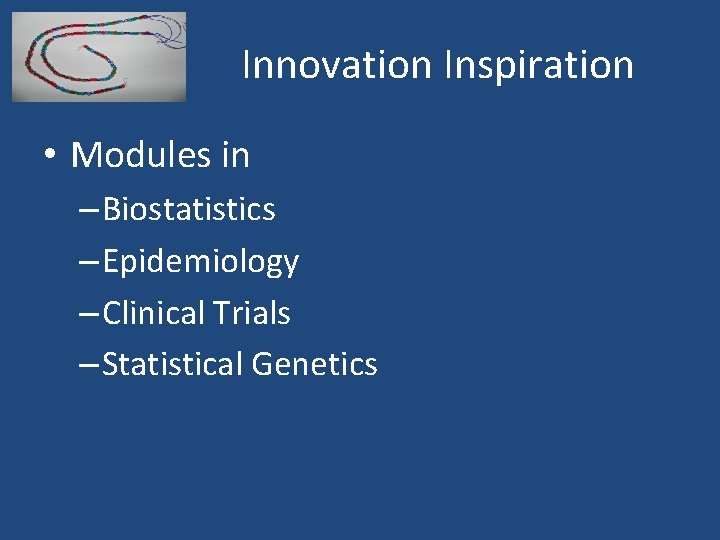 Innovation Inspiration

• Modules in
– Biostatistics
– Epidemiology
– Clinical Trials
– Statistical Genetics